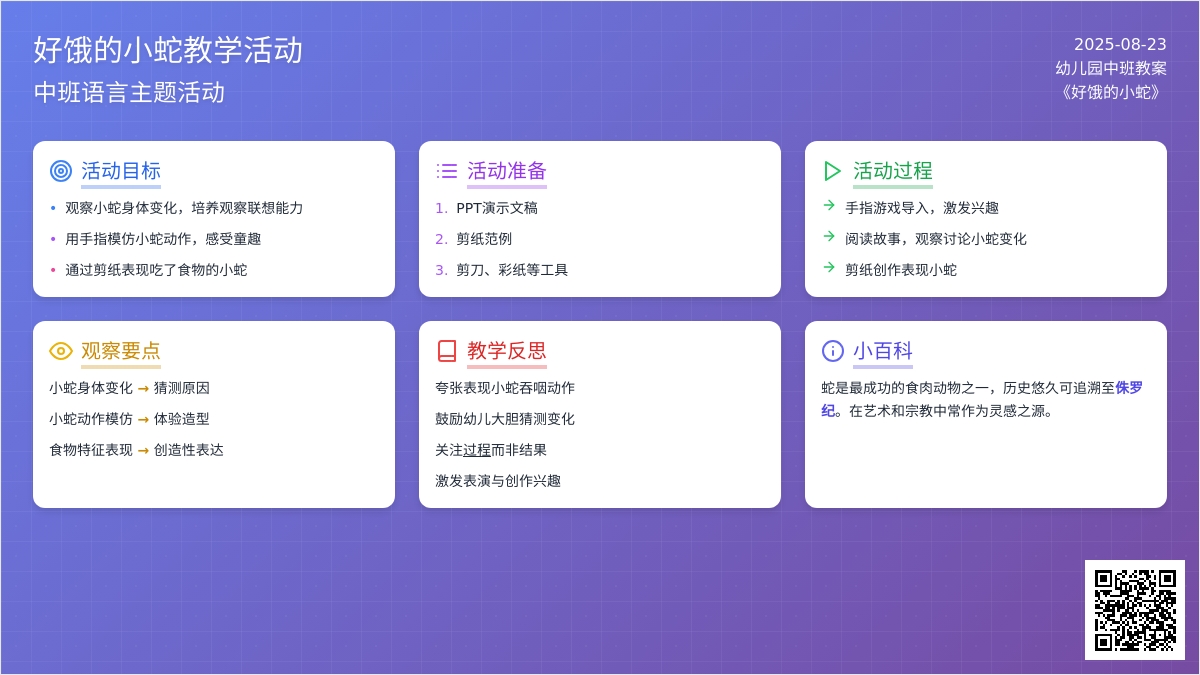 好饿的小蛇教学活动
中班语言主题活动

2025-08-23
幼儿园中班教案
《好饿的小蛇》

活动目标
• 观察小蛇身体变化，培养观察联想能力
• 用手指模仿小蛇动作，感受童趣
• 通过剪纸表现吃了食物的小蛇

活动准备
1. PPT演示文稿
2. 剪纸范例
3. 剪刀、彩纸等工具

活动过程
→ 手指游戏导入，激发兴趣
→ 阅读故事，观察讨论小蛇变化
→ 剪纸创作表现小蛇

观察要点
小蛇身体变化 → 猜测原因
小蛇动作模仿 → 体验造型
食物特征表现 → 创造性表达

教学反思
夸张表现小蛇吞咽动作
鼓励幼儿大胆猜测变化
关注过程而非结果
激发表演与创作兴趣

小百科
蛇是最成功的食肉动物之一，历史悠久可追溯至侏罗纪。在艺术和宗教中常作为灵感之源。